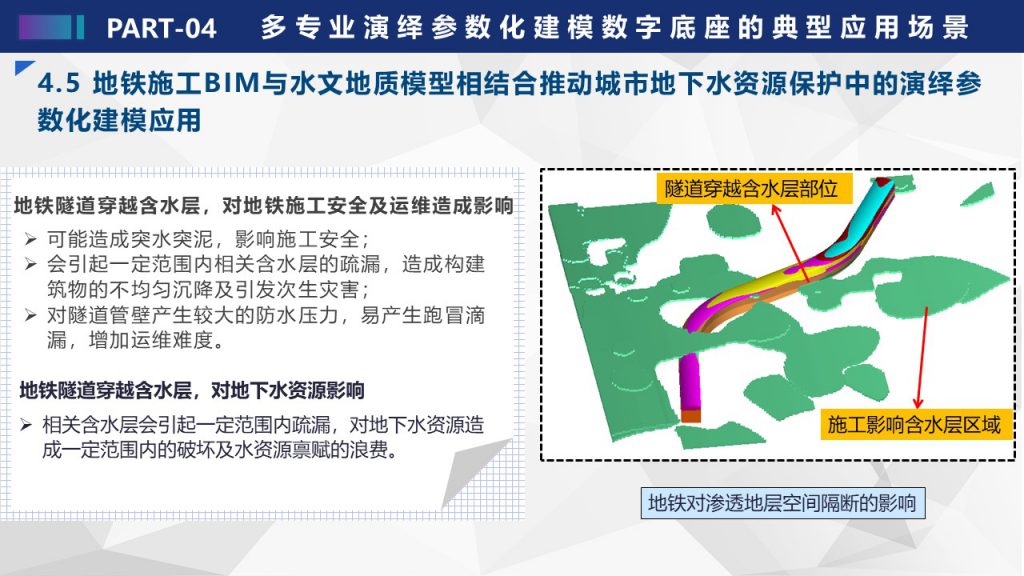 PART-04　多专业演绎参数化建模数字底座的典型应用场景

4.5 地铁施工BIM与水文地质模型相结合推动城市地下水资源保护中的演绎参数化建模应用

地铁隧道穿越含水层，对地铁施工安全及运维造成影响

➢ 可能造成突水突泥，影响施工安全；
➢ 会引起一定范围内相关含水层的疏漏，造成构建筑物的不均匀沉降及引发次生灾害；
➢ 对隧道管壁产生较大的防水压力，易产生跑冒滴漏，增加运维难度。

地铁隧道穿越含水层，对地下水资源影响

➢ 相关含水层会引起一定范围内疏漏，对地下水资源造成一定范围内的破坏及水资源禀赋的浪费。

隧道穿越含水层部位

施工影响含水层区域

地铁对渗透地层空间隔断的影响